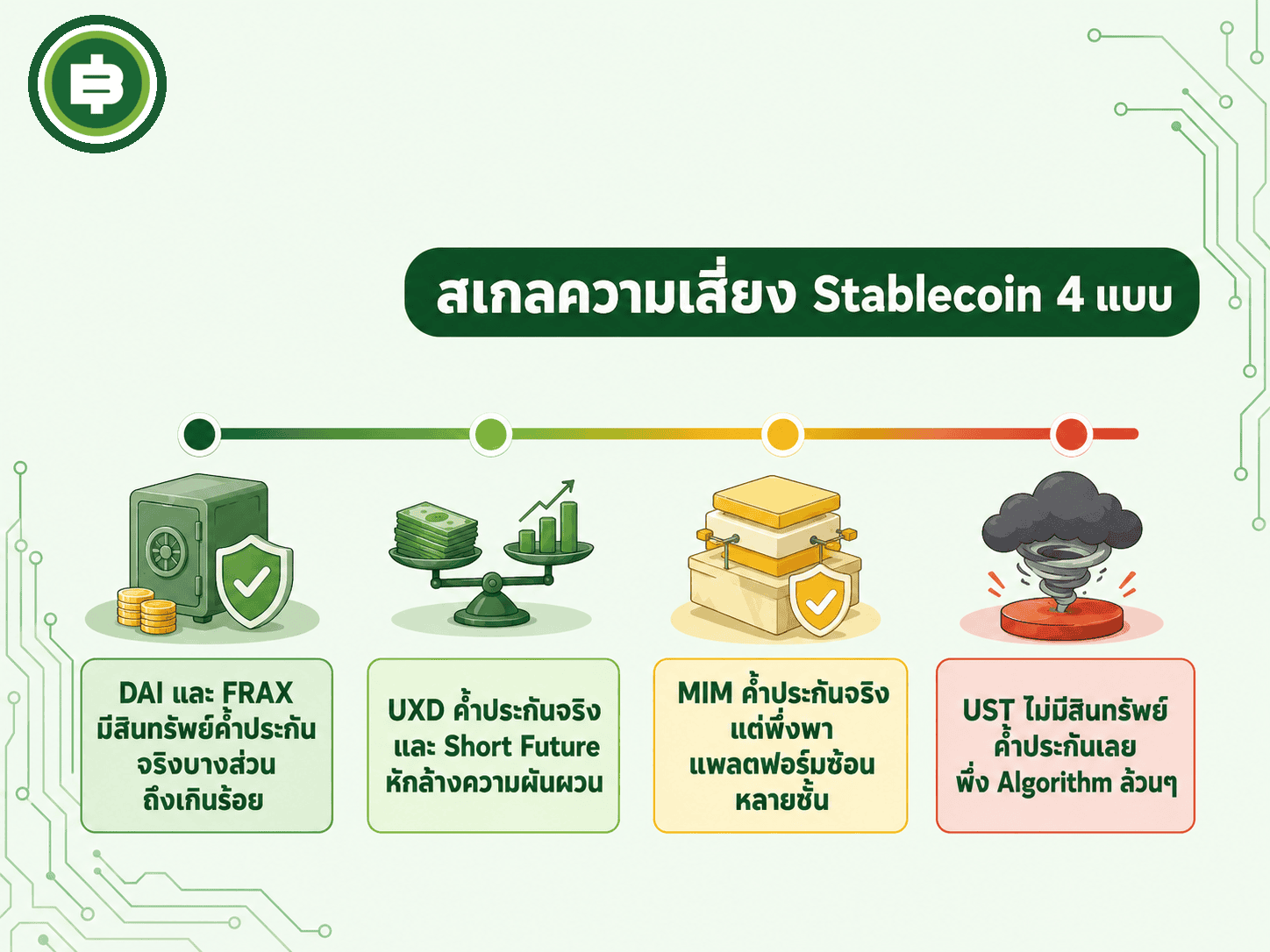 สเกลความเสี่ยง Stablecoin 4 แบบ

DAI และ FRAX มีสินทรัพย์ค้ำประกันจริงบางส่วนถึงเกินร้อย

UXD ค้ำประกันจริง และ Short Future หักล้างความผันผวน

MIM ค้ำประกันจริง แต่พึ่งพาแพลตฟอร์มซ้อนหลายชั้น

UST ไม่มีสินทรัพย์ค้ำประกันเลย พึ่ง Algorithm ล้วนๆ